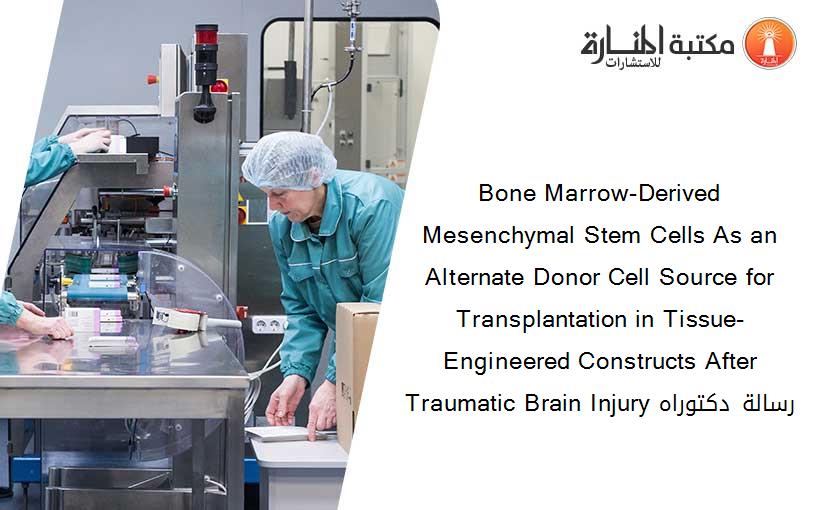 مكتبة المنارة للاستشارات

Bone Marrow-Derived Mesenchymal Stem Cells As an Alternate Donor Cell Source for Transplantation in Tissue-Engineered Constructs After Traumatic Brain Injury رسالة دكتوراه